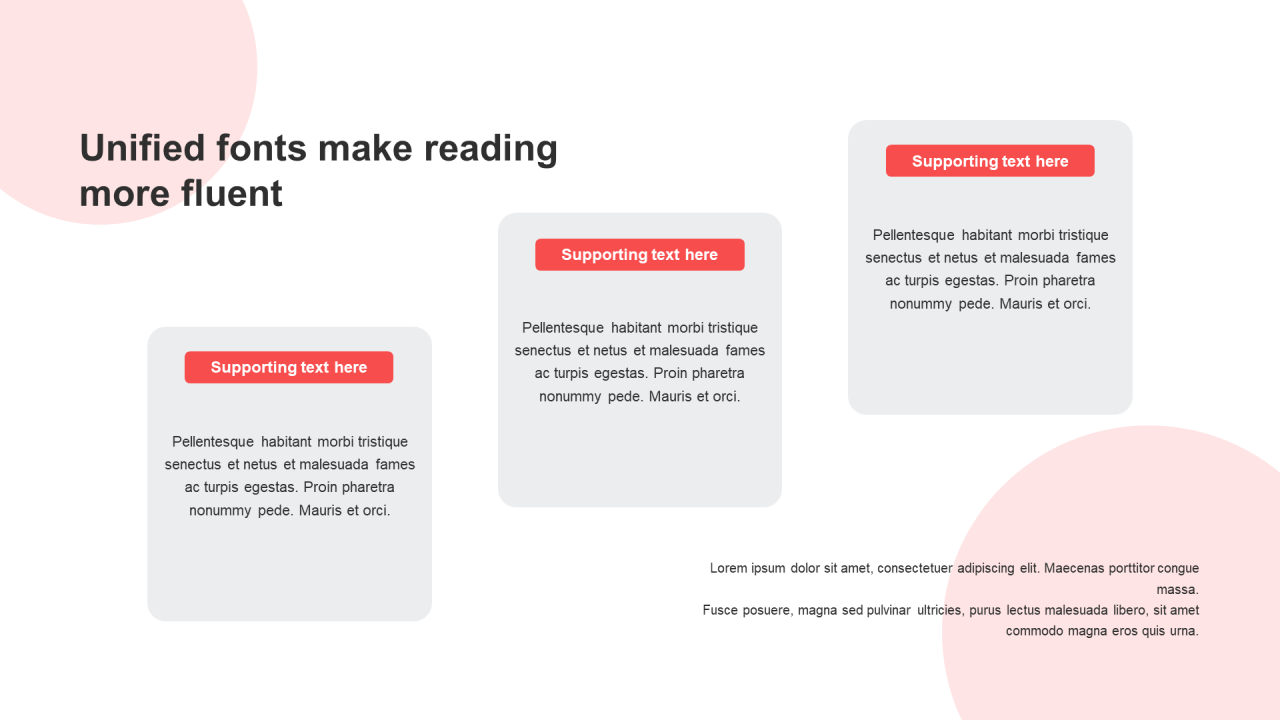 Unified fonts make reading more fluent

Supporting text here

Pellentesque habitant morbi tristique senectus et netus et malesuada fames ac turpis egestas. Proin pharetra nonummy pede. Mauris et orci.

Supporting text here

Pellentesque habitant morbi tristique senectus et netus et malesuada fames ac turpis egestas. Proin pharetra nonummy pede. Mauris et orci.

Supporting text here

Pellentesque habitant morbi tristique senectus et netus et malesuada fames ac turpis egestas. Proin pharetra nonummy pede. Mauris et orci.

Lorem ipsum dolor sit amet, consectetuer adipiscing elit. Maecenas porttitor congue massa.
Fusce posuere, magna sed pulvinar ultricies, purus lectus malesuada libero, sit amet commodo magna eros quis urna.